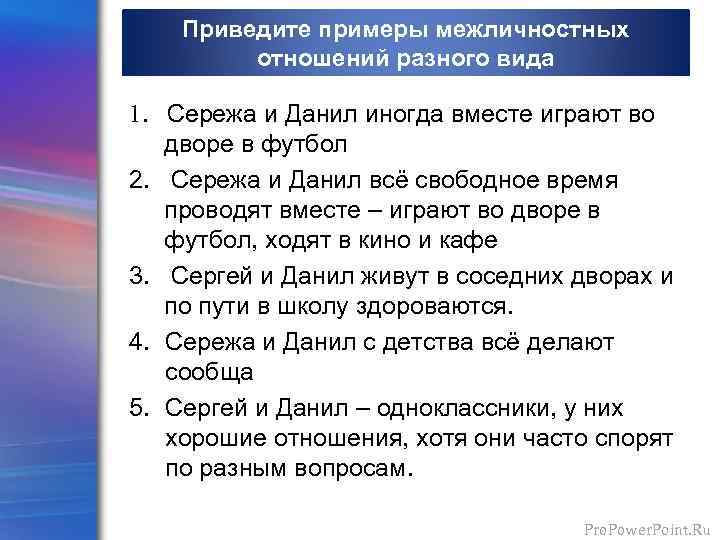 Приведите примеры межличностных отношений разного вида

1. Сережа и Данил иногда вместе играют во дворе в футбол
2. Сережа и Данил всё свободное время проводят вместе – играют во дворе в футбол, ходят в кино и кафе
3. Сергей и Данил живут в соседних дворах и по пути в школу здороваются.
4. Сережа и Данил с детства всё делают сообща
5. Сергей и Данил – одноклассники, у них хорошие отношения, хотя они часто спорят по разным вопросам.

ProPowerPoint.Ru